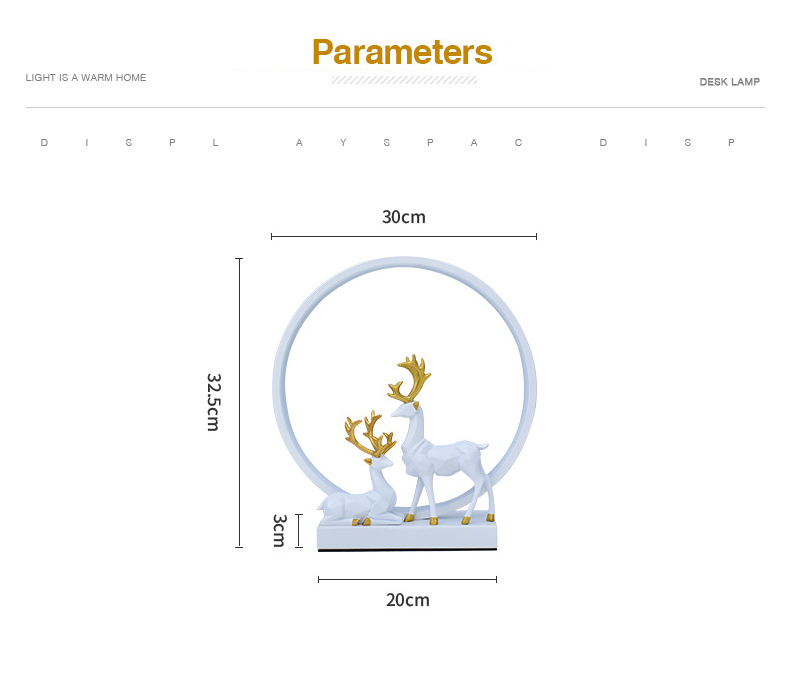 Parameters

LIGHT IS A WARM HOME

DESK LAMP

D I S P L A Y S P A C D I S P

30cm

32.5cm

3cm

20cm